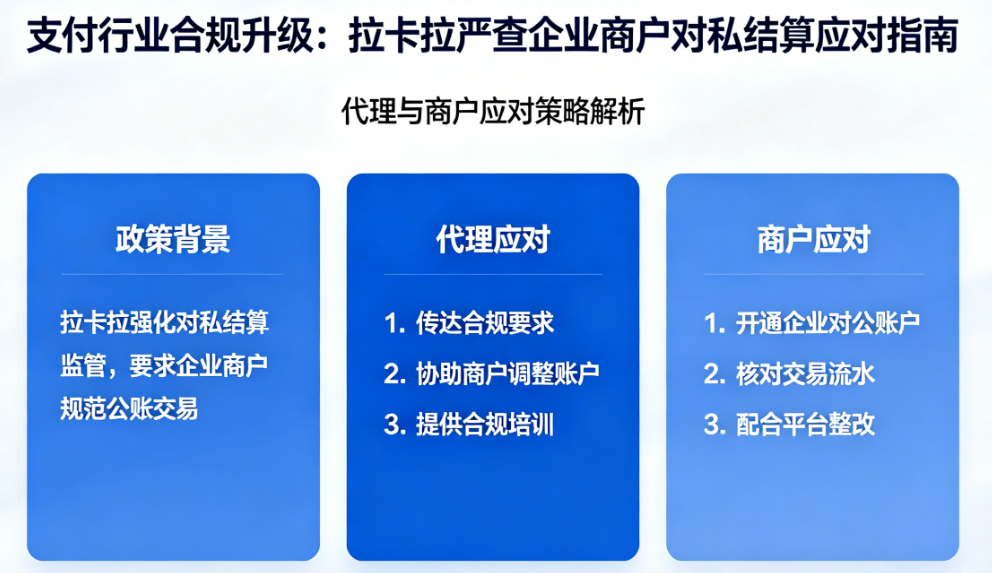 支付行业合规升级：拉卡拉严查企业商户对私结算应对指南

代理与商户应对策略解析

政策背景

拉卡拉强化对私结算监管，要求企业商户规范公账交易

代理应对

1. 传达合规要求
2. 协助商户调整账户
3. 提供合规培训

商户应对

1. 开通企业对公账户
2. 核对交易流水
3. 配合平台整改